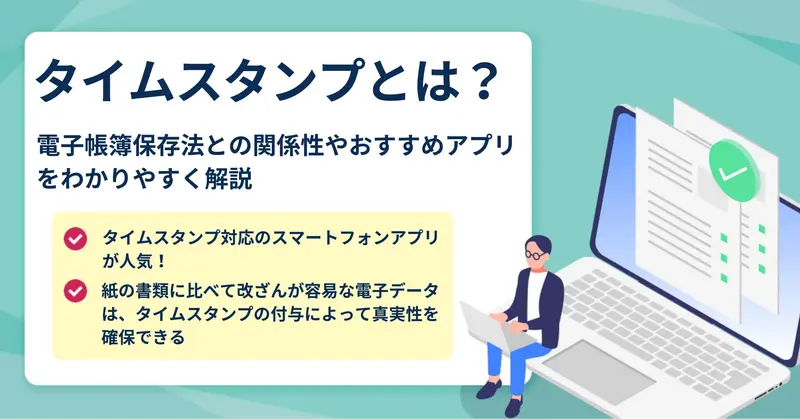 タイムスタンプとは？

電子帳簿保存法との関係性やおすすめアプリをわかりやすく解説

タイムスタンプ対応のスマートフォンアプリが人気！

紙の書類に比べて改ざんが容易な電子データは、タイムスタンプの付与によって真実性を確保できる